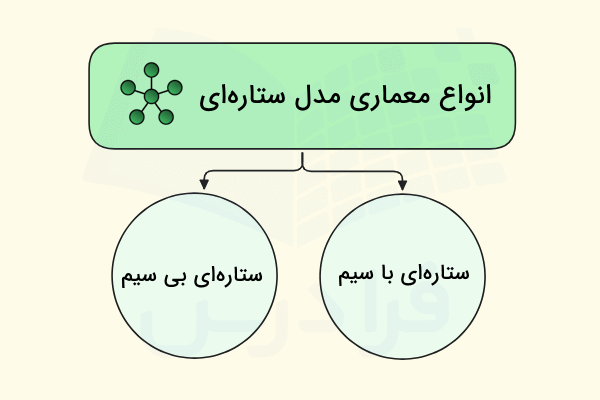 انواع معماری مدل ستاره‌ای

ستاره‌ای با سیم

ستاره‌ای بی سیم

فرادرس